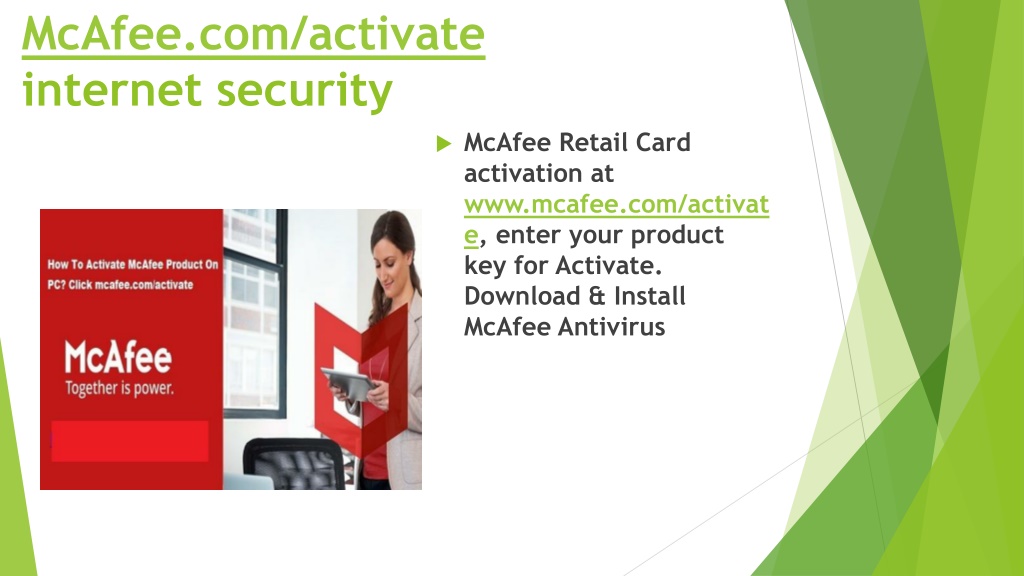 McAfee.com/activate internet security

McAfee Retail Card activation at www.mcafee.com/activate, enter your product key for Activate. Download & Install McAfee Antivirus

How To Activate McAfee Product On PC? Click mcafee.com/activate

McAfee
Together is power.